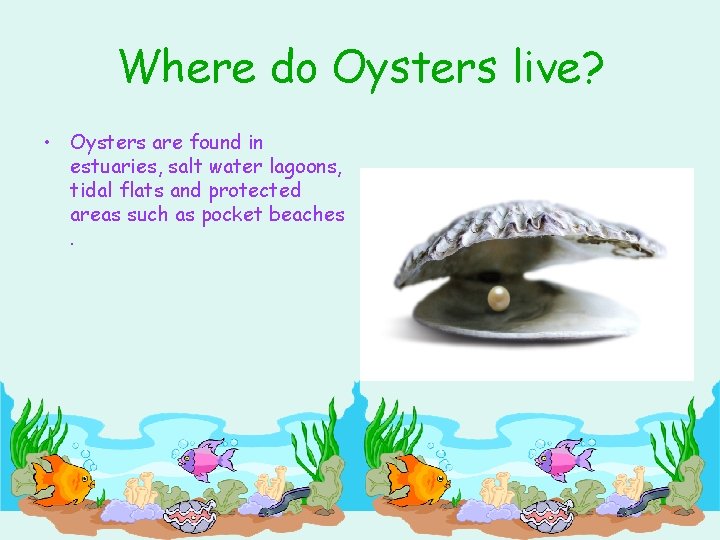 Where do Oysters live?

• Oysters are found in estuaries, salt water lagoons, tidal flats and protected areas such as pocket beaches .